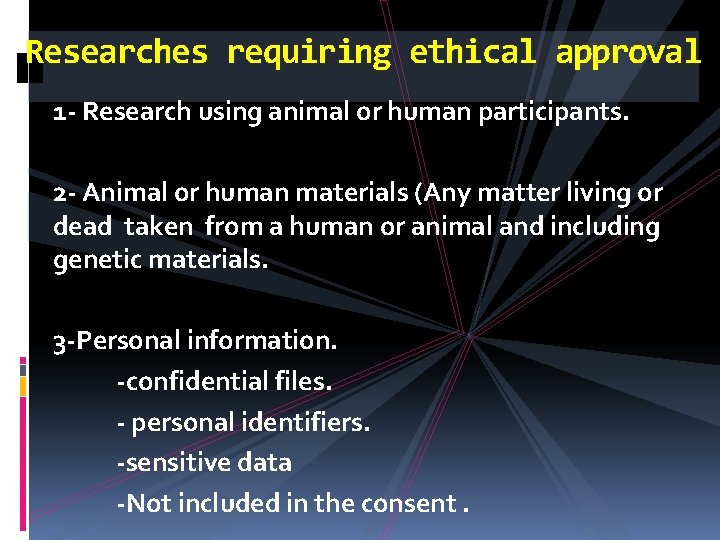 Researches requiring ethical approval

1- Research using animal or human participants.

2- Animal or human materials (Any matter living or dead taken from a human or animal and including genetic materials.

3-Personal information.

-confidential files.

- personal identifiers.

-sensitive data

-Not included in the consent .